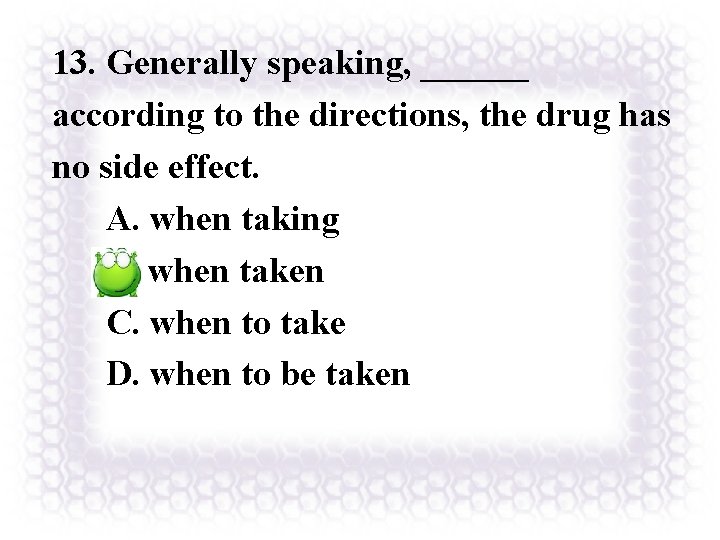 13. Generally speaking, ______ according to the directions, the drug has no side effect.

A. when taking

when taken

C. when to take

D. when to be taken